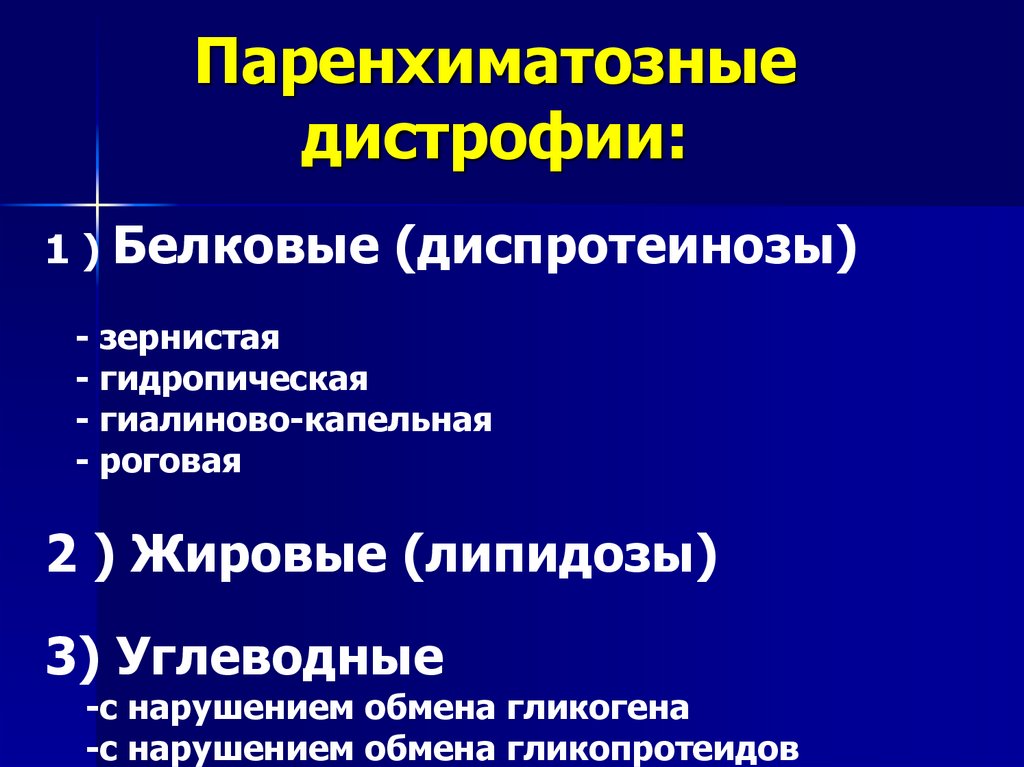 Паренхиматозные дистрофии:

1 ) Белковые (диспротеинозы)

- зернистая
- гидропическая
- гиалиново-капельная
- роговая

2 ) Жировые (липидозы)

3) Углеводные
-с нарушением обмена гликогена
-с нарушением обмена гликопротеидов